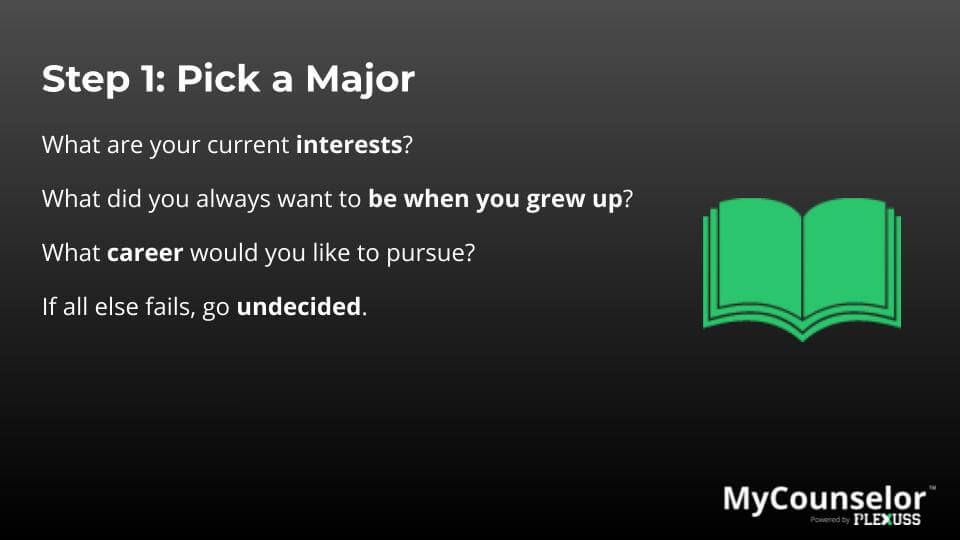 Step 1: Pick a Major

What are your current interests?

What did you always want to be when you grew up?

What career would you like to pursue?

If all else fails, go undecided.

MyCounselor™
Powered by PLEXUSS